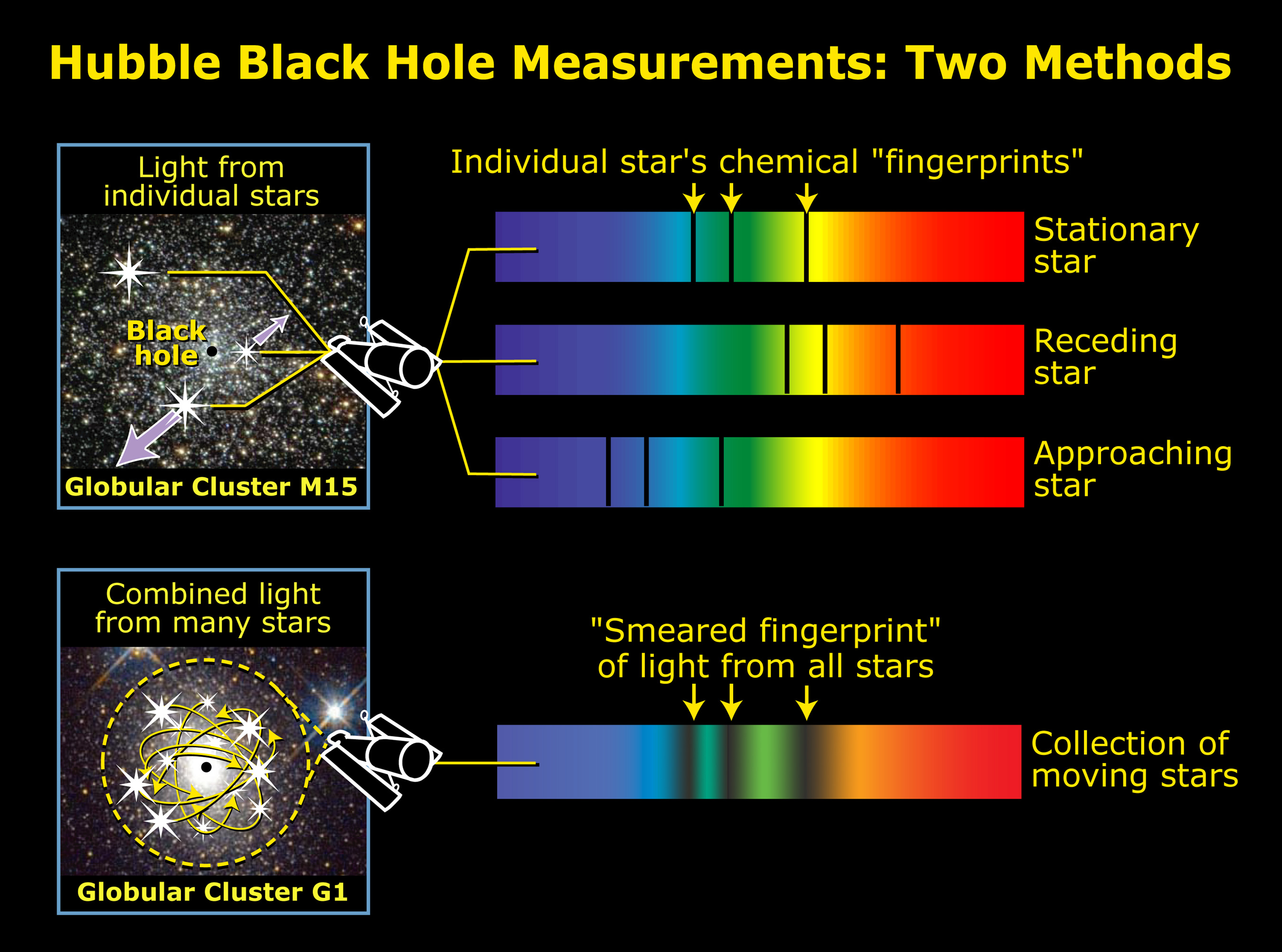 Hubble Black Hole Measurements: Two Methods

Light from individual stars

Black hole

Globular Cluster M15

Individual star's chemical "fingerprints"

Stationary star

Receding star

Approaching star

Combined light from many stars

Globular Cluster G1

"Smeared fingerprint" of light from all stars

Collection of moving stars